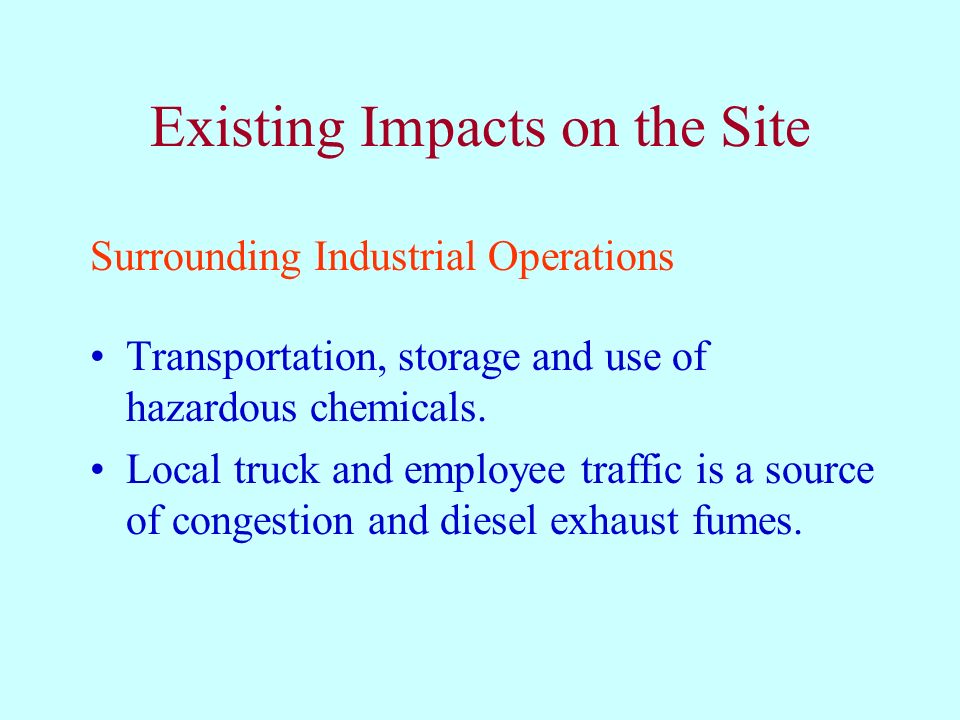 Existing Impacts on the Site

Surrounding Industrial Operations

• Transportation, storage and use of hazardous chemicals.

• Local truck and employee traffic is a source of congestion and diesel exhaust fumes.